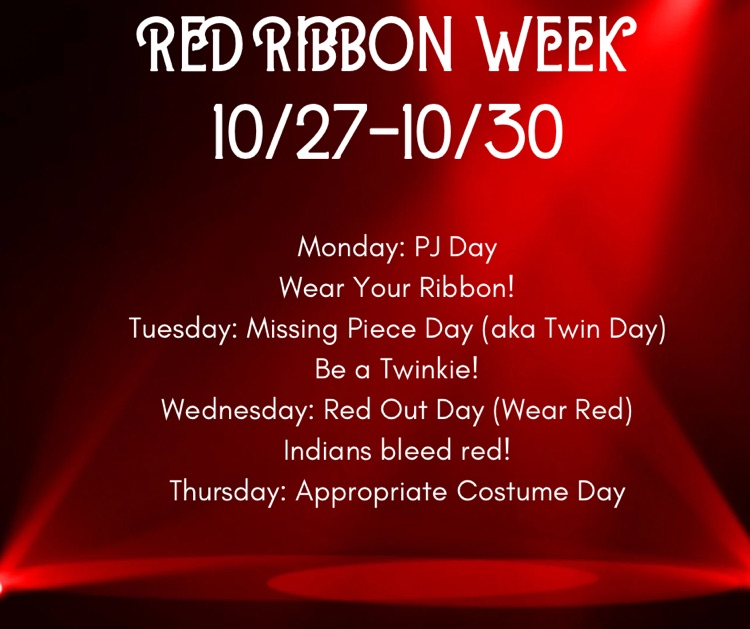 RED RIBBON WEEK
10/27-10/30

Monday: PJ Day
Wear Your Ribbon!
Tuesday: Missing Piece Day (aka Twin Day)
Be a Twinkie!
Wednesday: Red Out Day (Wear Red)
Indians bleed red!
Thursday: Appropriate Costume Day